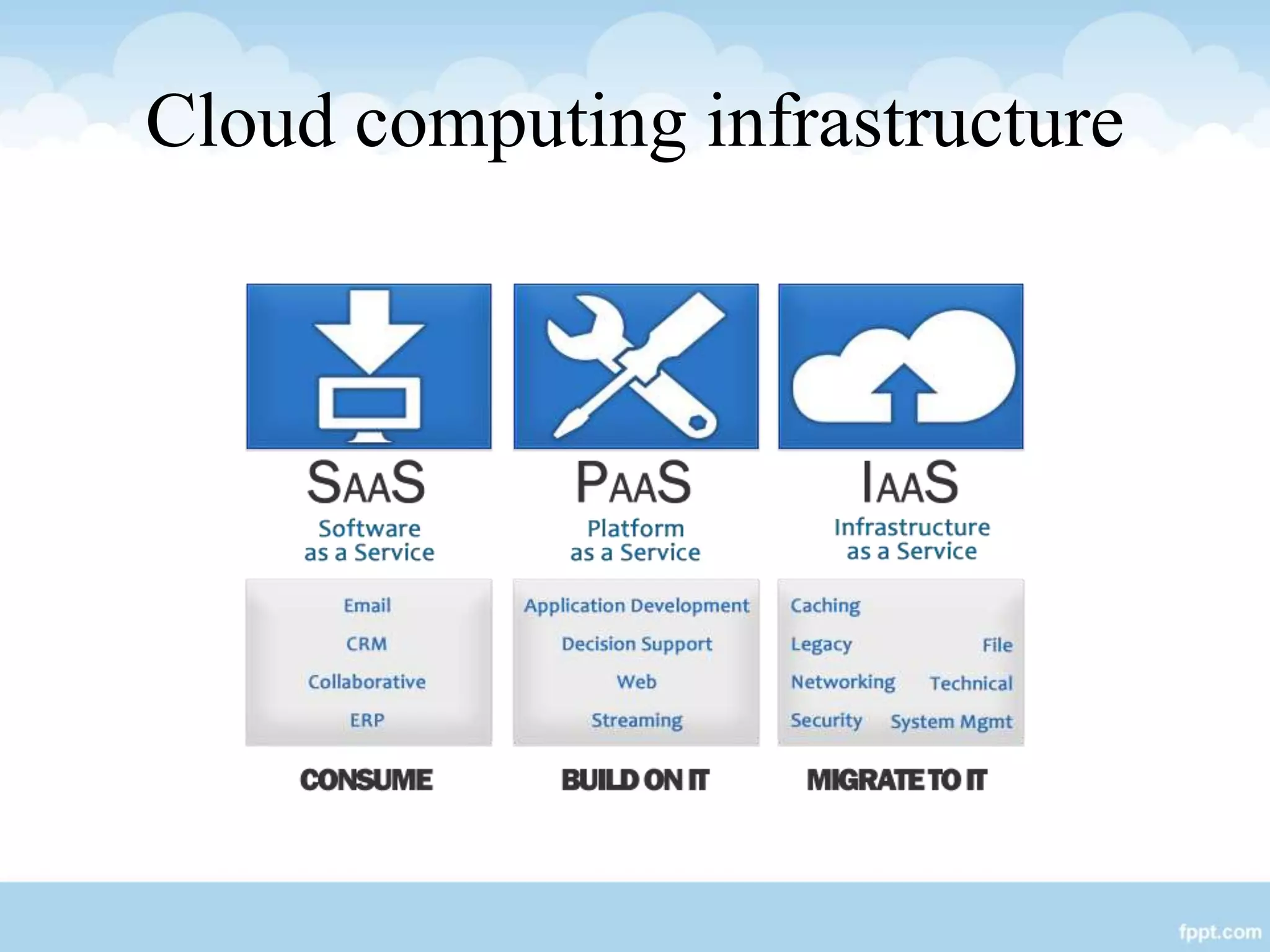 Cloud computing infrastructure

SAAS
Software as a Service

Email
CRM
Collaborative
ERP

CONSUME

PAAS
Platform as a Service

Application Development
Decision Support
Web
Streaming

BUILD ON IT

IAAS
Infrastructure as a Service

Caching
Legacy
File
Networking
Technical
Security
System Mgmt

MIGRATE TO IT

fppt.com